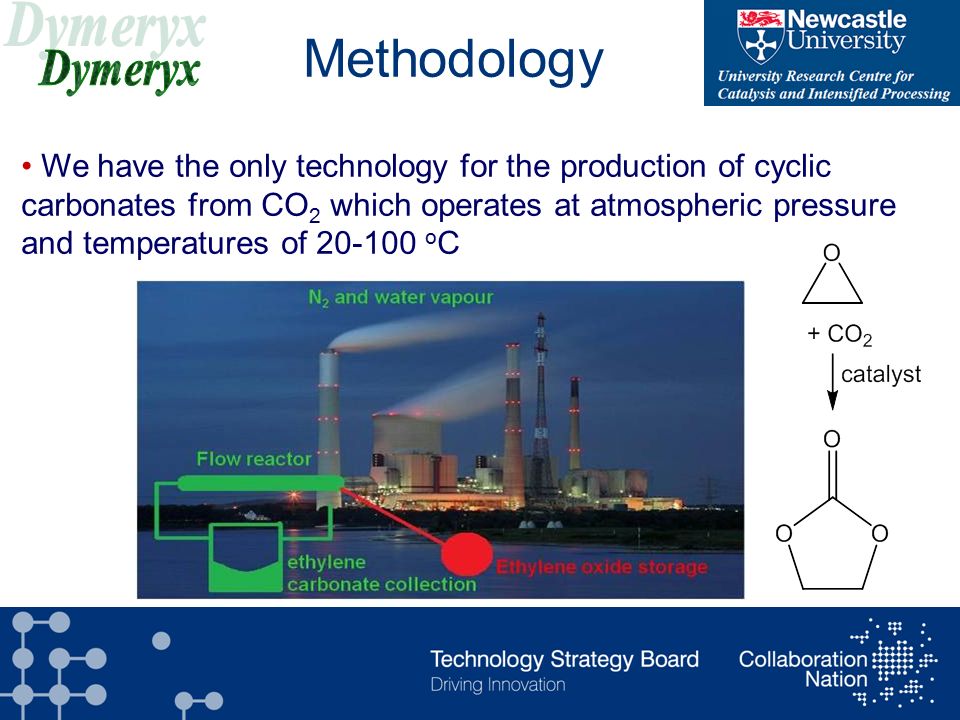 Dymeryx
Dymeryx

Methodology

Newcastle University
University Research Centre for Catalysis and Intensified Processing

• We have the only technology for the production of cyclic carbonates from $CO_2$ which operates at atmospheric pressure and temperatures of 20-100 $^oC$

$N_2$ and water vapour

Flow reactor

ethylene carbonate collection

Ethylene oxide storage

O

+ $CO_2$

catalyst

O

O O

Technology Strategy Board
Driving Innovation

Collaboration Nation